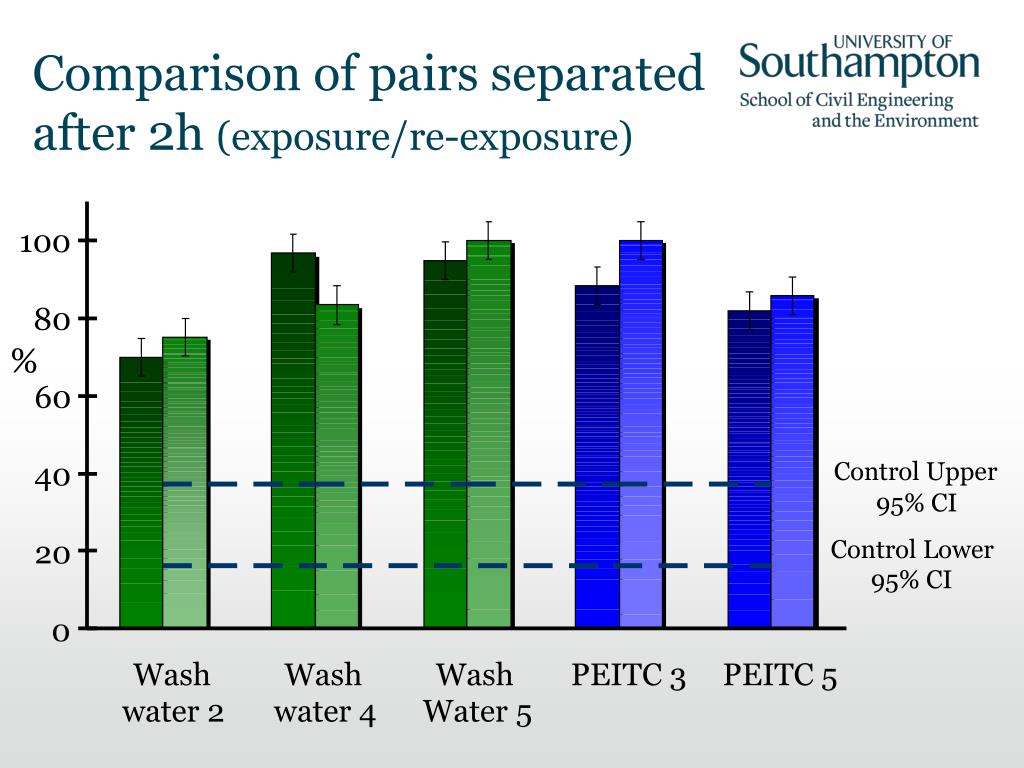 Comparison of pairs separated after 2h (exposure/re-exposure)

UNIVERSITY OF
Southampton
School of Civil Engineering and the Environment

100
80
%
60
40
20
0

Control Upper 95% CI

Control Lower 95% CI

Wash water 2

Wash water 4

Wash Water 5

PEITC 3

PEITC 5